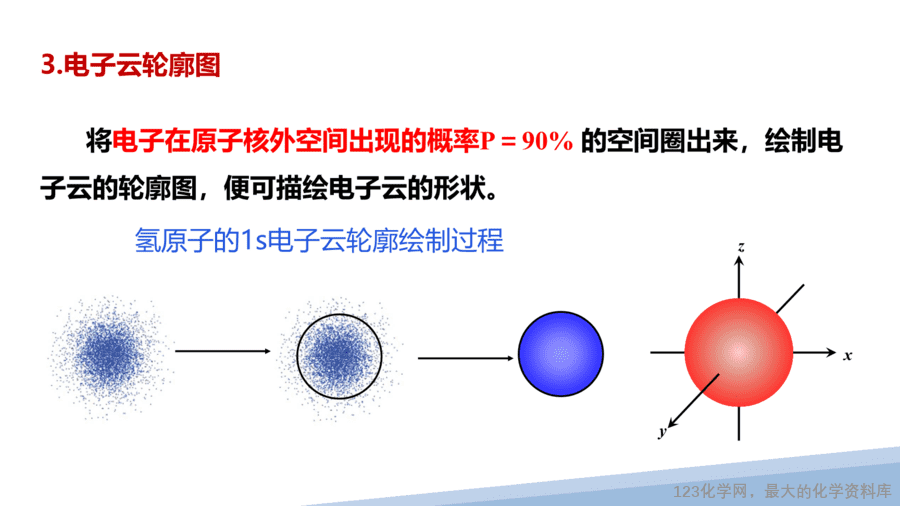 3.电子云轮廓图

将电子在原子核外空间出现的概率P = 90% 的空间圈出来，绘制电子云的轮廓图，便可描绘电子云的形状。

氢原子的1s电子云轮廓绘制过程

z

x

y

123化学网，最大的化学资料库